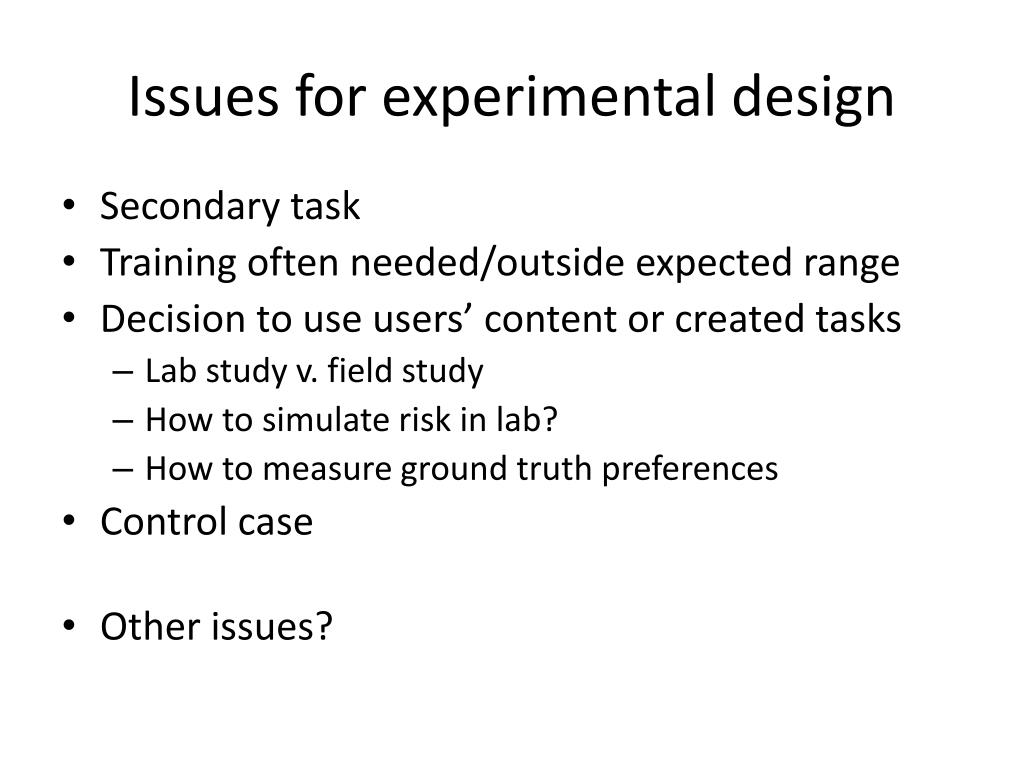 Issues for experimental design

• Secondary task
• Training often needed/outside expected range
• Decision to use users’ content or created tasks
– Lab study v. field study
– How to simulate risk in lab?
– How to measure ground truth preferences
• Control case

• Other issues?